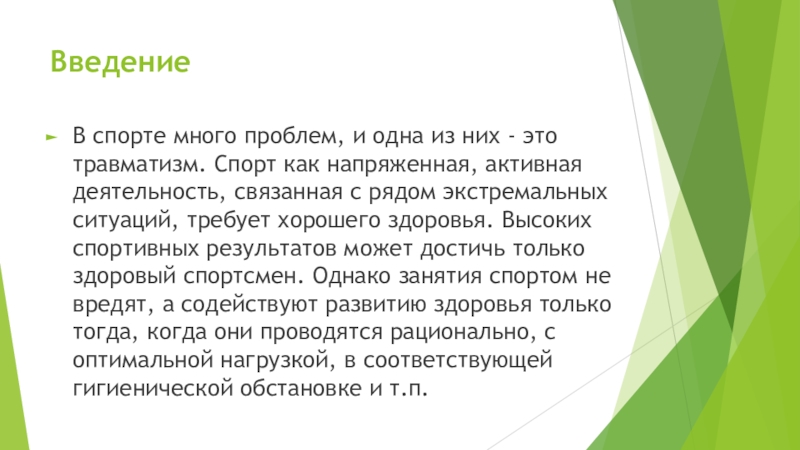 Введение

В спорте много проблем, и одна из них - это травматизм. Спорт как напряженная, активная деятельность, связанная с рядом экстремальных ситуаций, требует хорошего здоровья. Высоких спортивных результатов может достичь только здоровый спортсмен. Однако занятия спортом не вредят, а содействуют развитию здоровья только тогда, когда они проводятся рационально, с оптимальной нагрузкой, в соответствующей гигиенической обстановке и т.п.